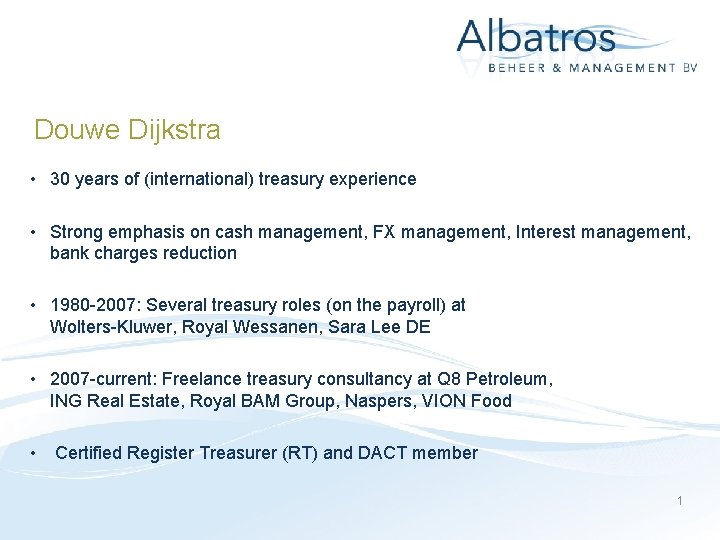 Albatros
BEHEER & MANAGEMENT BV

Douwe Dijkstra

• 30 years of (international) treasury experience

• Strong emphasis on cash management, FX management, Interest management, bank charges reduction

• 1980-2007: Several treasury roles (on the payroll) at Wolters-Kluwer, Royal Wessanen, Sara Lee DE

• 2007-current: Freelance treasury consultancy at Q8 Petroleum, ING Real Estate, Royal BAM Group, Naspers, VION Food

• Certified Register Treasurer (RT) and DACT member

1